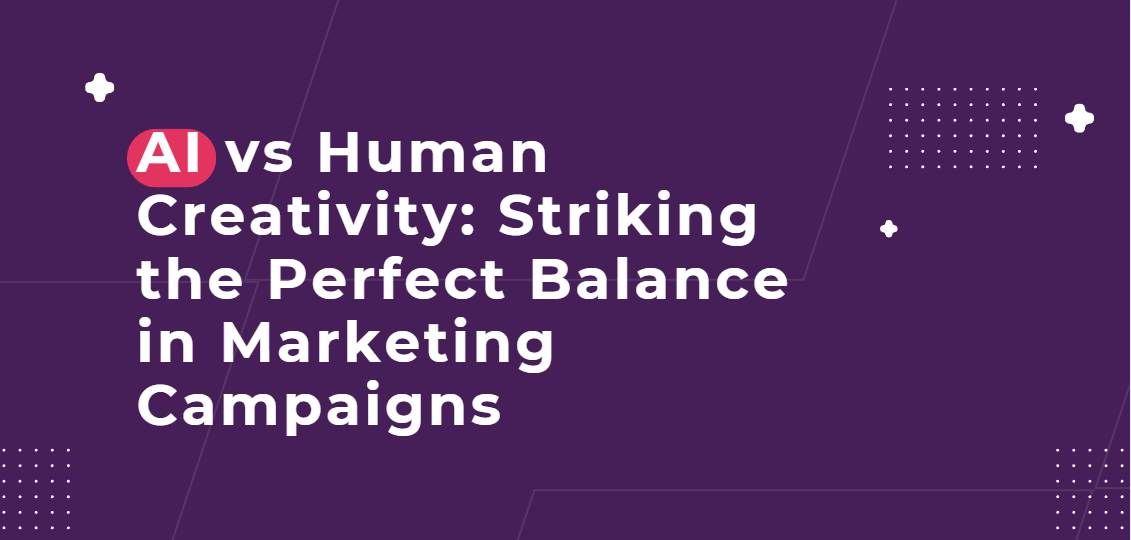 AI vs Human Creativity: Striking the Perfect Balance in Marketing Campaigns